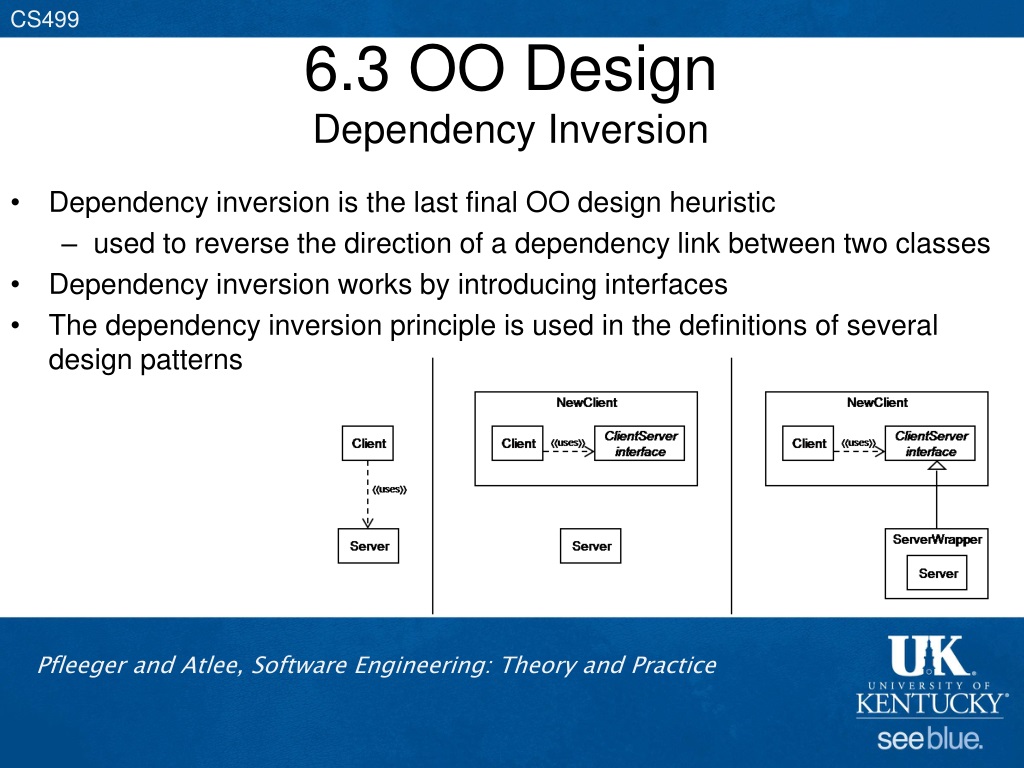 CS499

6.3 OO Design
Dependency Inversion

• Dependency inversion is the last final OO design heuristic
– used to reverse the direction of a dependency link between two classes
• Dependency inversion works by introducing interfaces
• The dependency inversion principle is used in the definitions of several design patterns

Client
«uses»
Server

NewClient
Client
«uses»
ClientServer interface
Server

NewClient
Client
«uses»
ClientServer interface
ServerWrapper
Server

Pfleeger and Atlee, Software Engineering: Theory and Practice

UK
UNIVERSITY OF KENTUCKY
see blue.